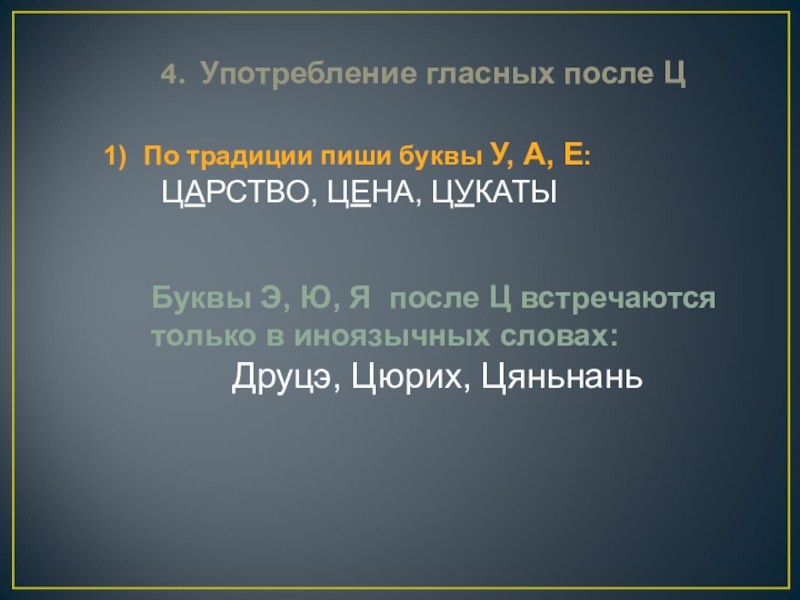 4. Употребление гласных после Ц

1) По традиции пиши буквы У, А, Е:
ЦАРСТВО, ЦЕНА, ЦУКАТЫ

Буквы Э, Ю, Я после Ц встречаются только в иноязычных словах:
Друцэ, Цюрих, Цяньнань